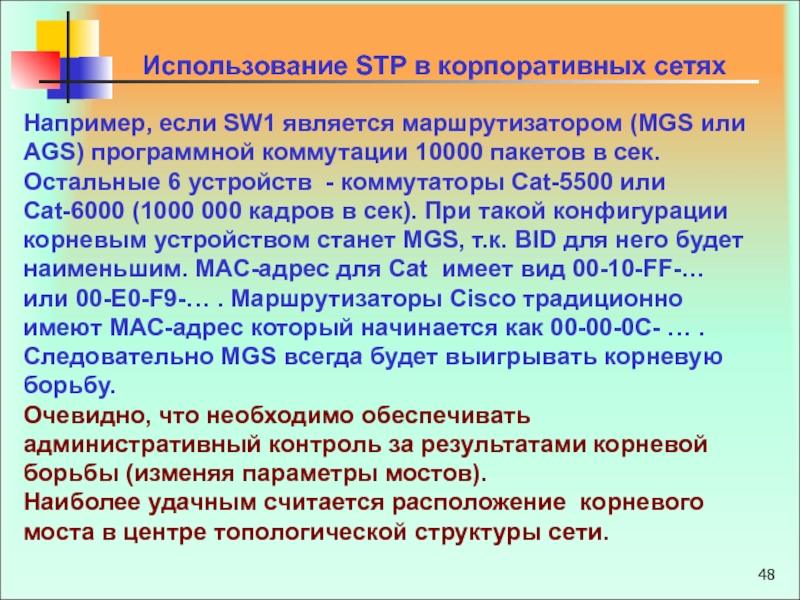 Использование STP в корпоративных сетях

Например, если SW1 является маршрутизатором (MGS или AGS) программной коммутации 10000 пакетов в сек. Остальные 6 устройств - коммутаторы Cat-5500 или Cat-6000 (1000 000 кадров в сек). При такой конфигурации корневым устройством станет MGS, т.к. BID для него будет наименьшим. MAC-адрес для Cat имеет вид 00-10-FF-… или 00-E0-F9-… . Маршрутизаторы Cisco традиционно имеют MAC-адрес который начинается как 00-00-0C- … . Следовательно MGS всегда будет выигрывать корневую борьбу.

Очевидно, что необходимо обеспечивать административный контроль за результатами корневой борьбы (изменяя параметры мостов).

Наиболее удачным считается расположение корневого моста в центре топологической структуры сети.

48